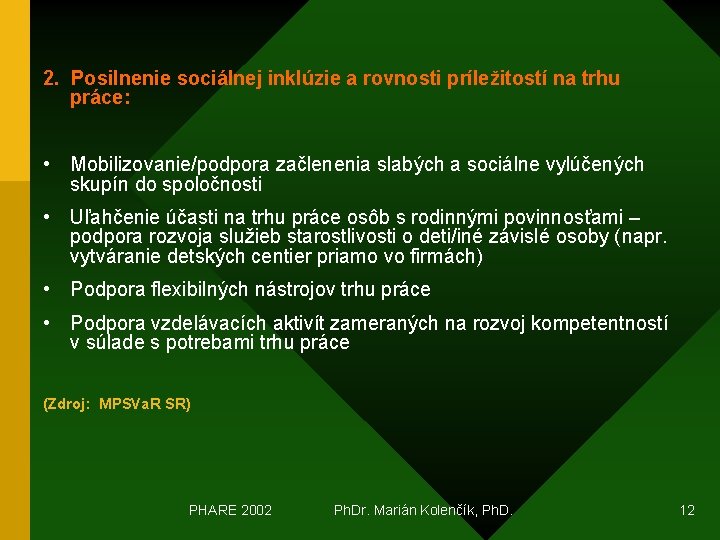 2. Posilnenie sociálnej inklúzie a rovnosti príležitostí na trhu práce:

• Mobilizovanie/podpora začlenenia slabých a sociálne vylúčených skupín do spoločnosti

• Uľahčenie účasti na trhu práce osôb s rodinnými povinnosťami – podpora rozvoja služieb starostlivosti o deti/iné závislé osoby (napr. vytváranie detských centier priamo vo firmách)

• Podpora flexibilných nástrojov trhu práce

• Podpora vzdelávacích aktivít zameraných na rozvoj kompetentností v súlade s potrebami trhu práce

(Zdroj: MPSVaR SR)

PHARE 2002 PhDr. Marián Kolenčík, PhD. 12